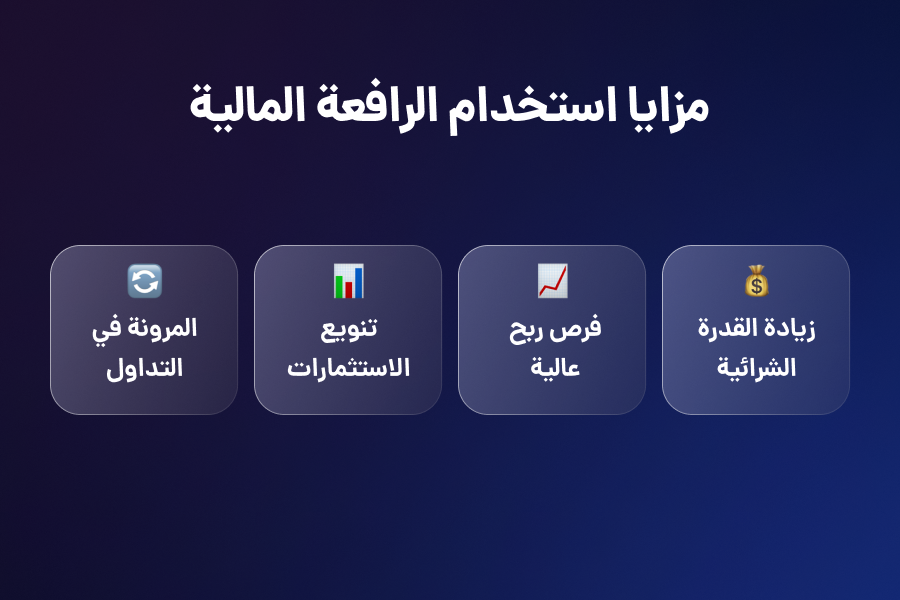 مزايا استخدام الرافعة المالية

زيادة القدرة الشرائية

فرص ربح عالية

تنويع الاستثمارات

المرونة في التداول